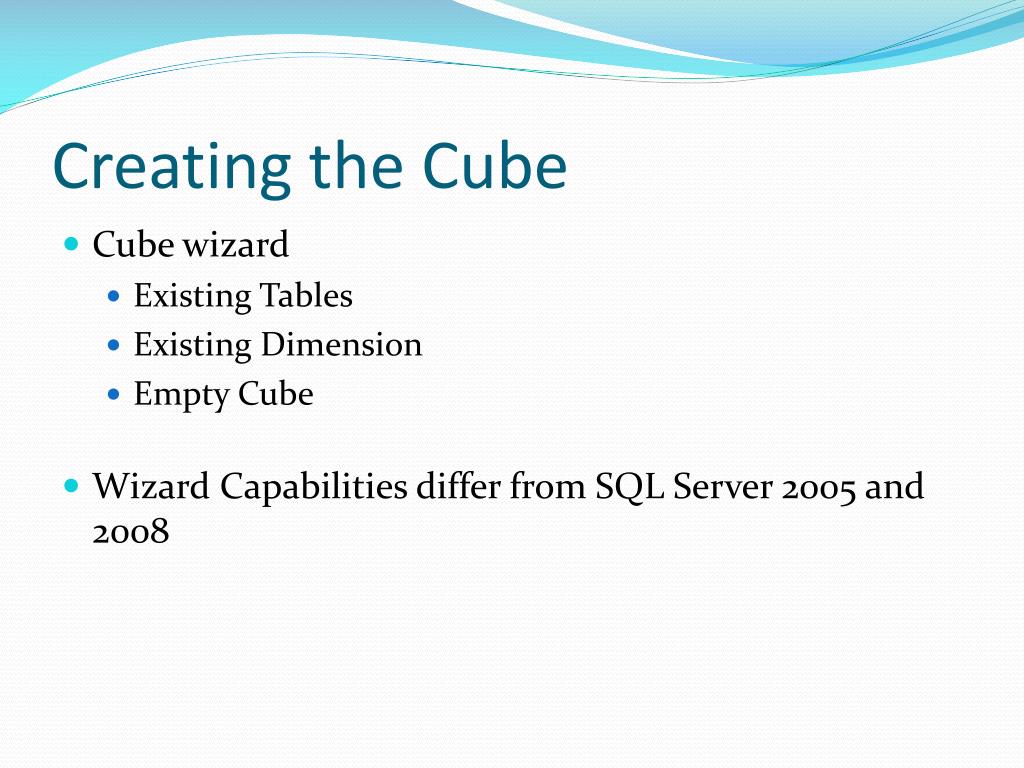 Creating the Cube

- Cube wizard
  - Existing Tables
  - Existing Dimension
  - Empty Cube

- Wizard Capabilities differ from SQL Server 2005 and 2008